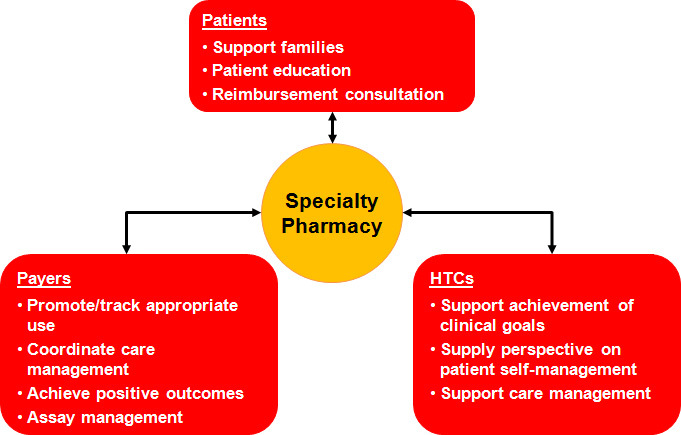 Patients
• Support families
• Patient education
• Reimbursement consultation

Specialty Pharmacy

Payers
• Promote/track appropriate use
• Coordinate care management
• Achieve positive outcomes
• Assay management

HTCs
• Support achievement of clinical goals
• Supply perspective on patient self-management
• Support care management